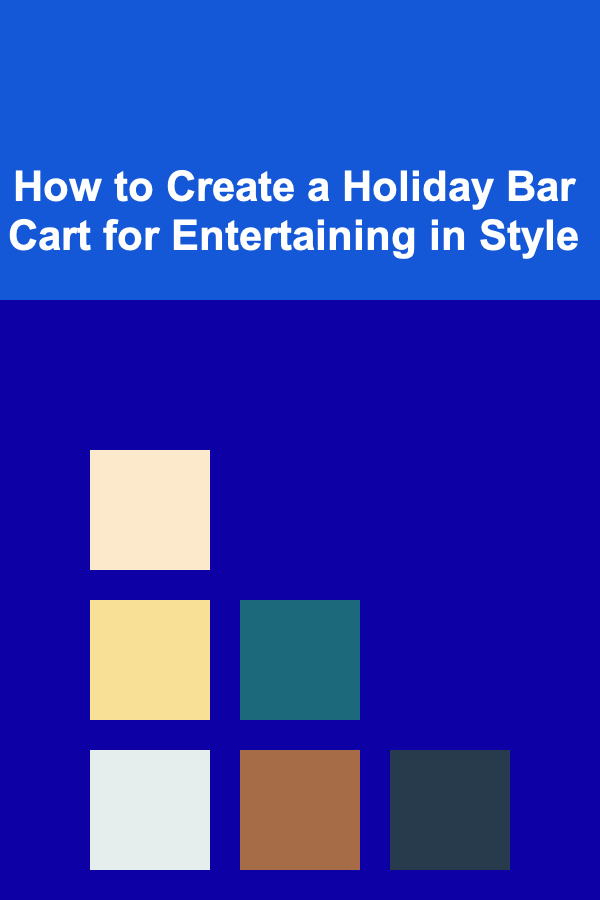 How to Create a Holiday Bar Cart for Entertaining in Style